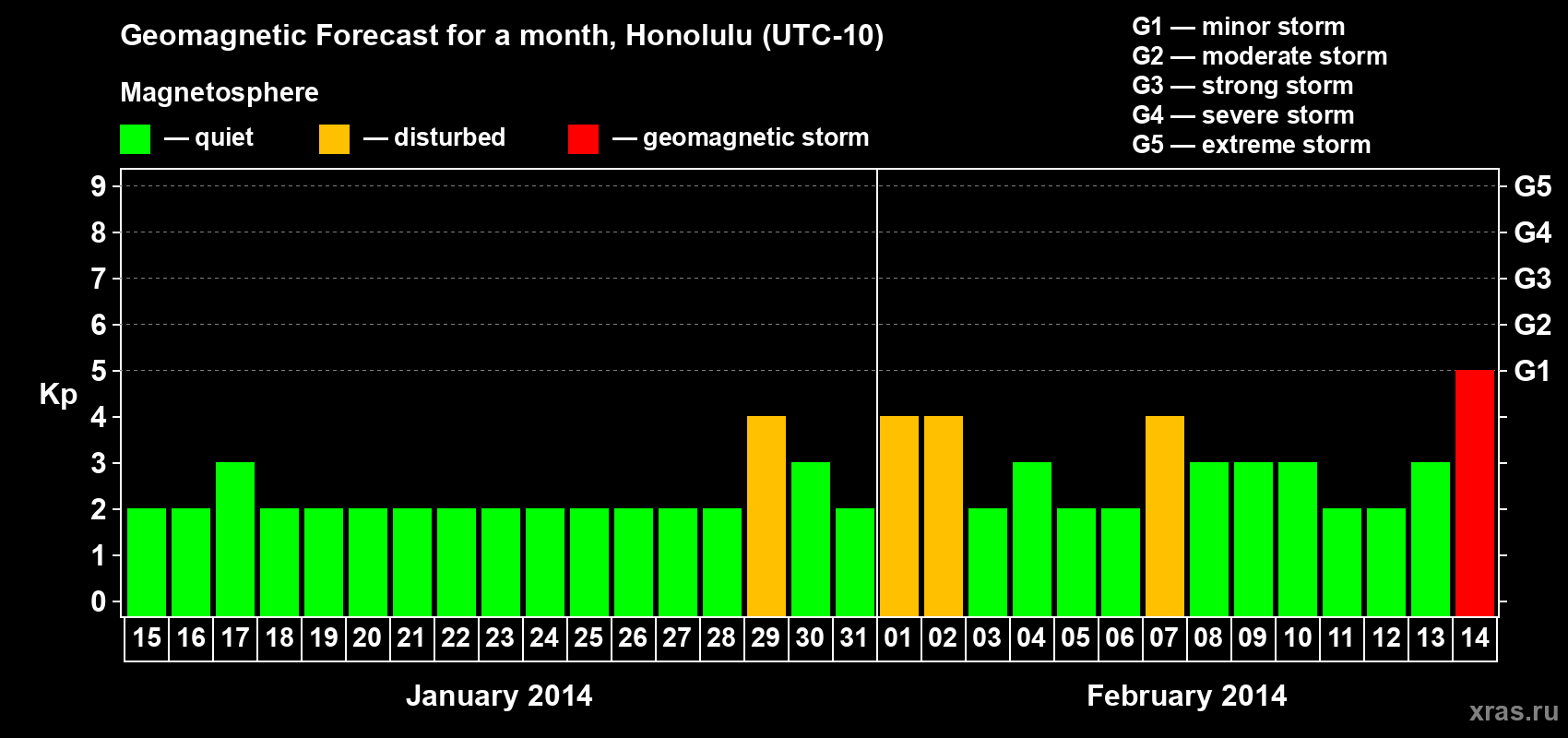 Geomagnetic Forecast for a month, Honolulu (UTC-10)

Magnetosphere

— quiet — disturbed — geomagnetic storm

G1 — minor storm
G2 — moderate storm
G3 — strong storm
G4 — severe storm
G5 — extreme storm

Kp

9
8
7
6
5
4
3
2
1
0

G5
G4
G3
G2
G1

15 16 17 18 19 20 21 22 23 24 25 26 27 28 29 30 31 01 02 03 04 05 06 07 08 09 10 11 12 13 14

January 2014

February 2014

xras.ru